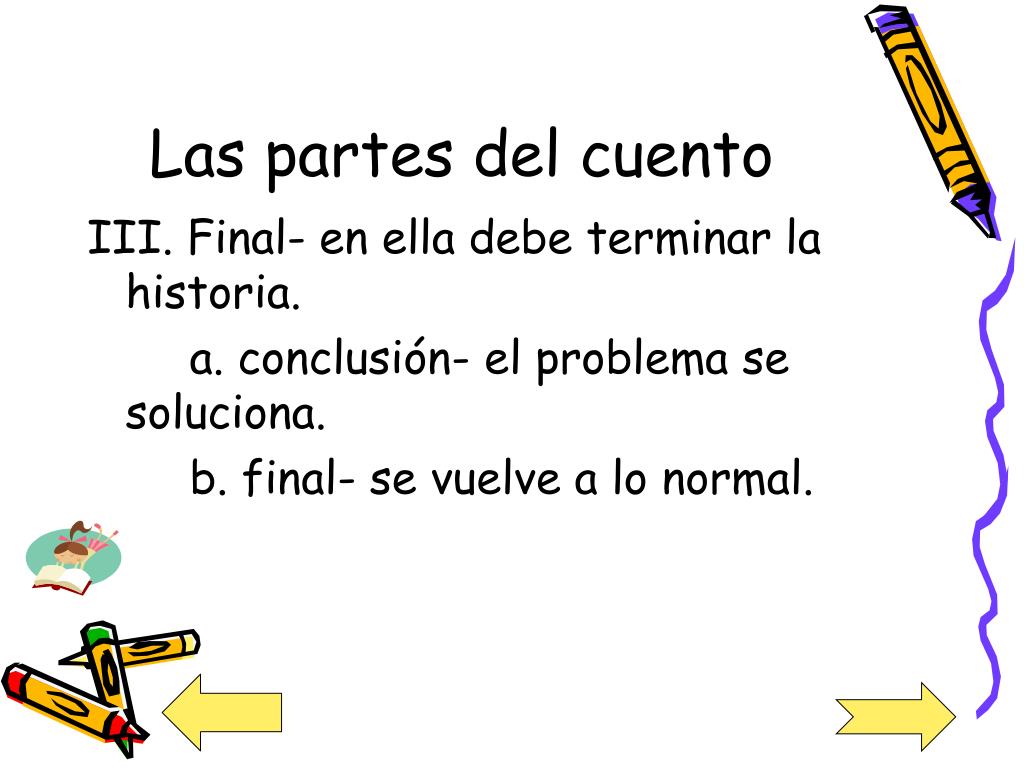 Las partes del cuento

III. Final- en ella debe terminar la historia.

a. conclusión- el problema se soluciona.

b. final- se vuelve a lo normal.